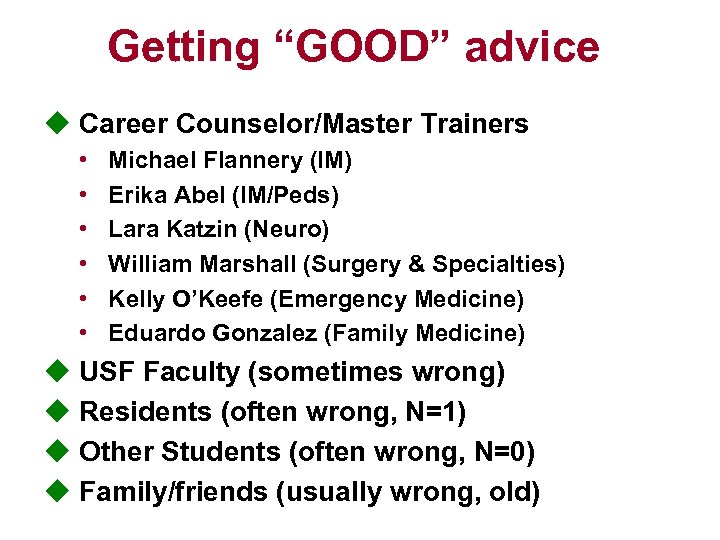 Getting “GOOD” advice

◆ Career Counselor/Master Trainers
• Michael Flannery (IM)
• Erika Abel (IM/Peds)
• Lara Katzin (Neuro)
• William Marshall (Surgery & Specialties)
• Kelly O’Keefe (Emergency Medicine)
• Eduardo Gonzalez (Family Medicine)
◆ USF Faculty (sometimes wrong)
◆ Residents (often wrong, N=1)
◆ Other Students (often wrong, N=0)
◆ Family/friends (usually wrong, old)